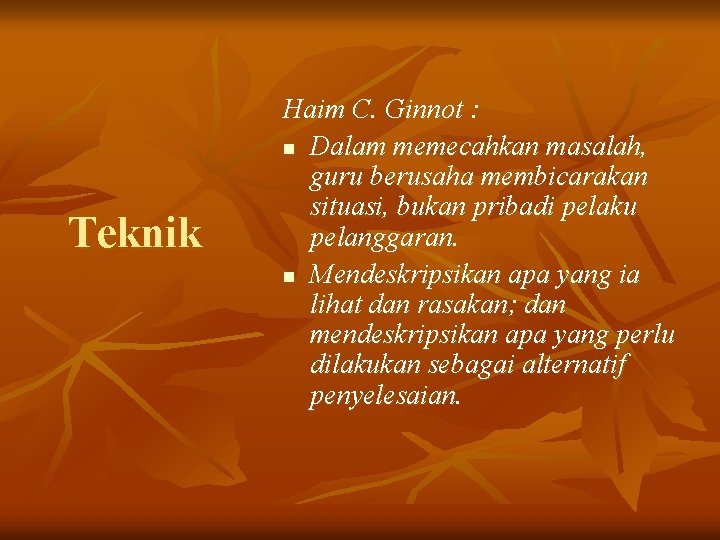 Teknik

Haim C. Ginnot :

- Dalam memecahkan masalah, guru berusaha membicarakan situasi, bukan pribadi pelaku pelanggaran.
- Mendeskripsikan apa yang ia lihat dan rasakan; dan mendeskripsikan apa yang perlu dilakukan sebagai alternatif penyelesaian.